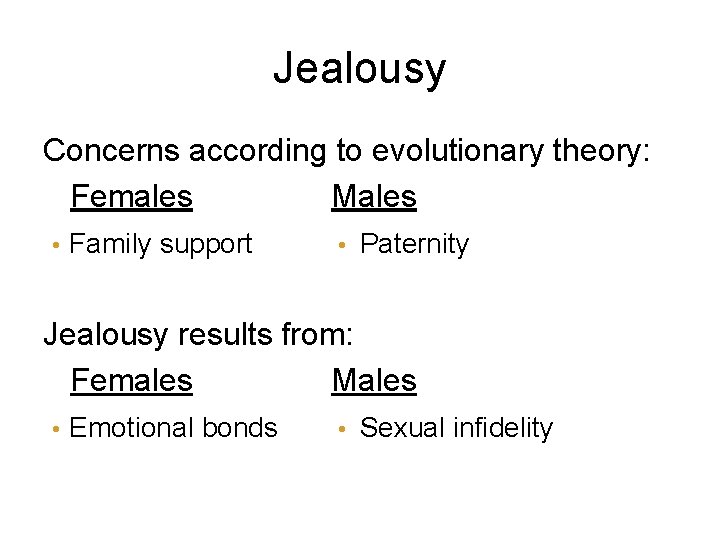 Jealousy

Concerns according to evolutionary theory:

Females

• Family support

Males

• Paternity

Jealousy results from:

Females

• Emotional bonds

Males

• Sexual infidelity